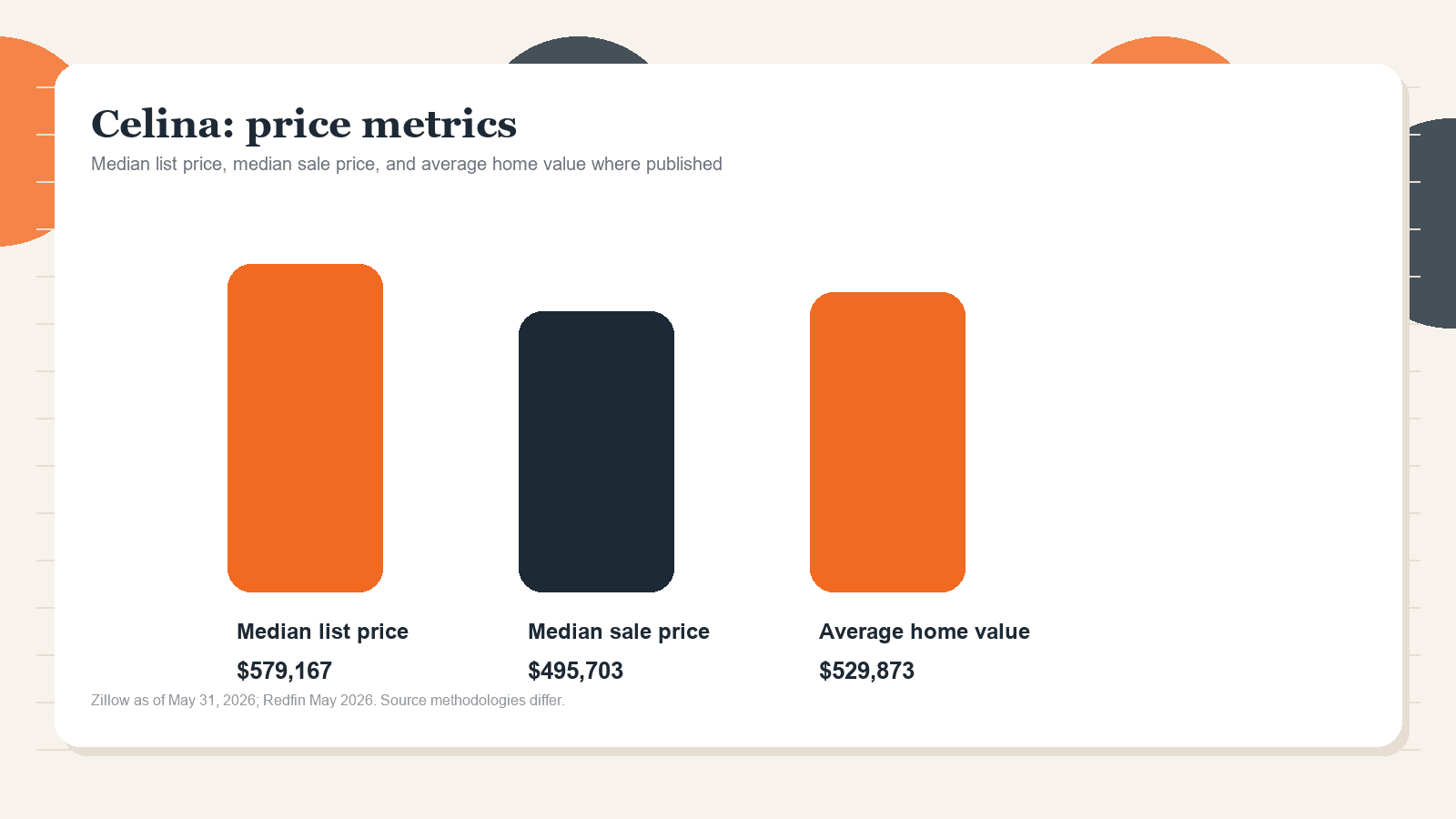 Celina: price metrics

Median list price, median sale price, and average home value where published

Median list price
$579,167

Median sale price
$495,703

Average home value
$529,873

Zillow as of May 31, 2026; Redfin May 2026. Source methodologies differ.